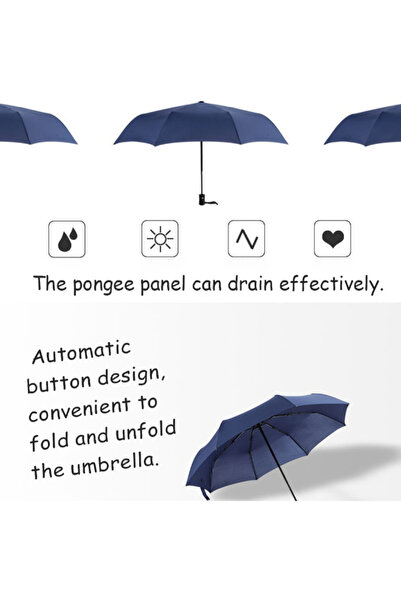 The pongee panel can drain effectively.

Automatic button design, convenient to fold and unfold the umbrella.